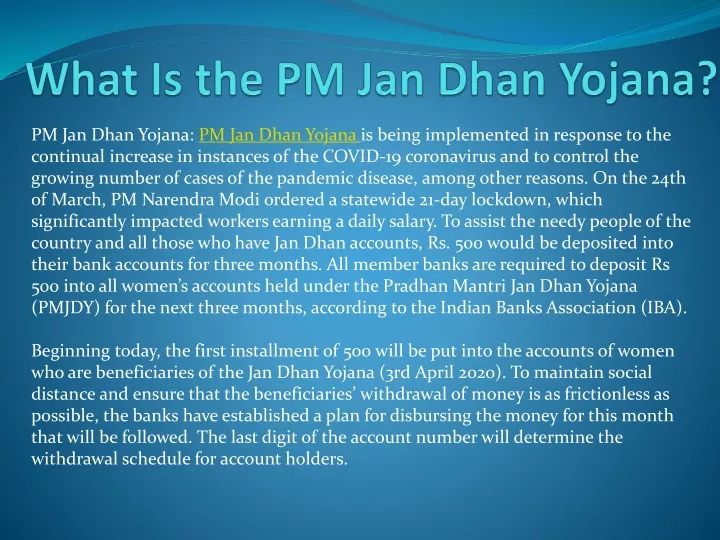 What Is the PM Jan Dhan Yojana?

PM Jan Dhan Yojana: PM Jan Dhan Yojana is being implemented in response to the continual increase in instances of the COVID-19 coronavirus and to control the growing number of cases of the pandemic disease, among other reasons. On the 24th of March, PM Narendra Modi ordered a statewide 21-day lockdown, which significantly impacted workers earning a daily salary. To assist the needy people of the country and all those who have Jan Dhan accounts, Rs. 500 would be deposited into their bank accounts for three months. All member banks are required to deposit Rs 500 into all women's accounts held under the Pradhan Mantri Jan Dhan Yojana (PMJDY) for the next three months, according to the Indian Banks Association (IBA).

Beginning today, the first installment of 500 will be put into the accounts of women who are beneficiaries of the Jan Dhan Yojana (3rd April 2020). To maintain social distance and ensure that the beneficiaries' withdrawal of money is as frictionless as possible, the banks have established a plan for disbursing the money for this month that will be followed. The last digit of the account number will determine the withdrawal schedule for account holders.